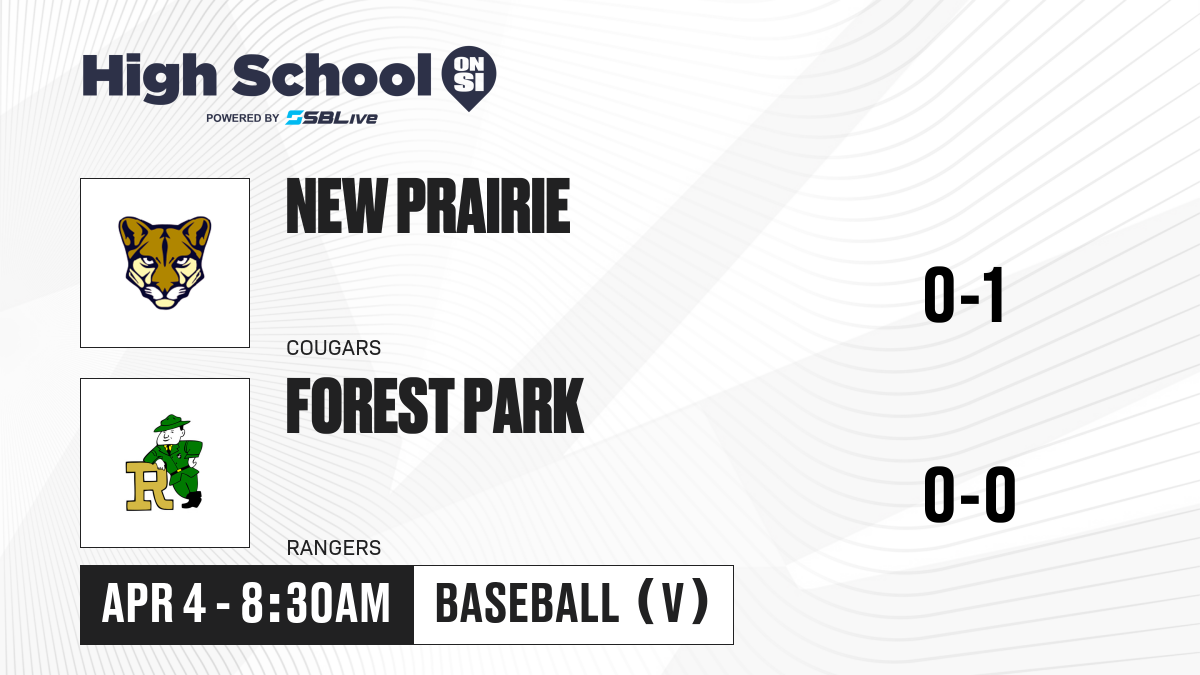 High School ON SI
POWERED BY SBLive

NEW PRAIRIE
COUGARS
0-1

FOREST PARK
RANGERS
0-0

R

APR 4 - 8:30AM
BASEBALL (V)